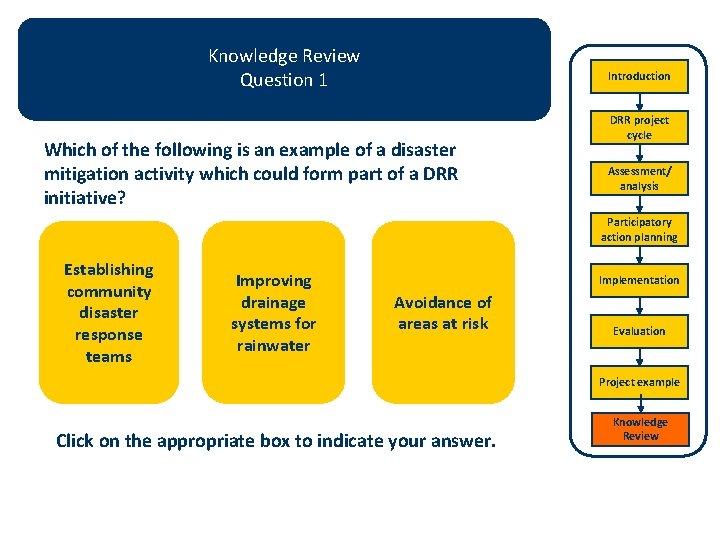 Knowledge Review
Question 1

Which of the following is an example of a disaster mitigation activity which could form part of a DRR initiative?

Establishing community disaster response teams

Improving drainage systems for rainwater

Avoidance of areas at risk

Click on the appropriate box to indicate your answer.

Introduction

DRR project cycle

Assessment/ analysis

Participatory action planning

Implementation

Evaluation

Project example

Knowledge Review